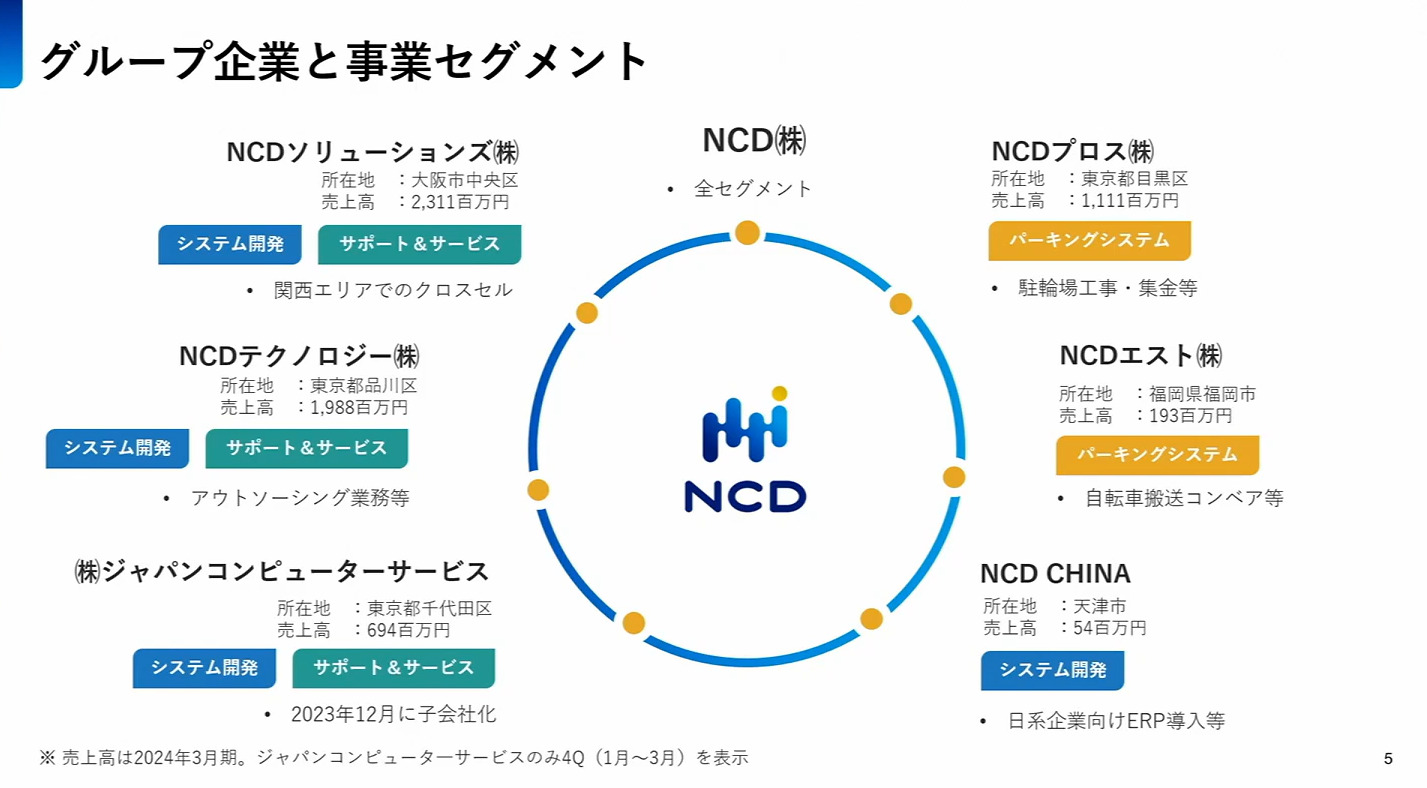 グループ企業と事業セグメント

NCDソリューションズ㈱
所在地　：大阪市中央区
売上高　：2,311百万円
システム開発　サポート＆サービス
• 関西エリアでのクロスセル

NCDテクノロジー㈱
所在地　：東京都品川区
売上高　：1,988百万円
システム開発　サポート＆サービス
• アウトソーシング業務等

㈱ジャパンコンピューターサービス
所在地　：東京都千代田区
売上高　：694百万円
システム開発　サポート＆サービス
• 2023年12月に子会社化

NCD㈱
• 全セグメント

NCD

NCDプロス㈱
所在地　：東京都目黒区
売上高　：1,111百万円
パーキングシステム
• 駐輪場工事・集金等

NCDエスト㈱
所在地　：福岡県福岡市
売上高　：193百万円
パーキングシステム
• 自転車搬送コンベア等

NCD CHINA
所在地　：天津市
売上高　：54百万円
システム開発
• 日系企業向けERP導入等

※ 売上高は2024年3月期。ジャパンコンピューターサービスのみ4Q（1月～3月）を表示

5